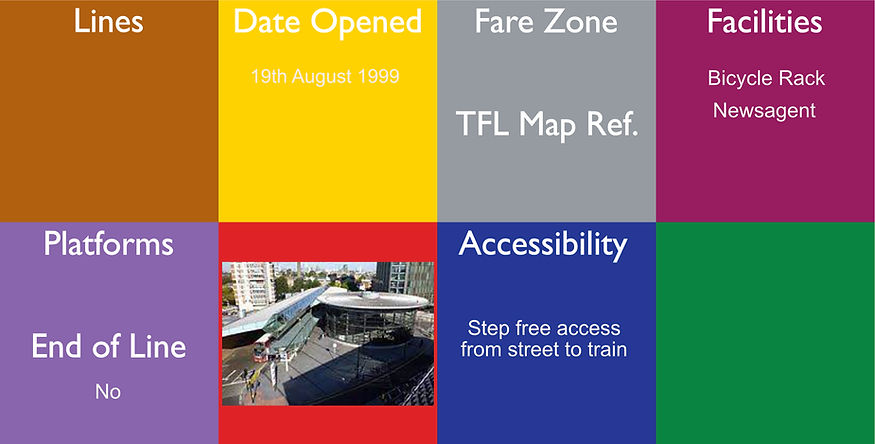 Lines

Date Opened

19th August 1999

Fare Zone

TFL Map Ref.

Facilities

Bicycle Rack

Newsagent

Platforms

End of Line

No

Accessibility

Step free access from street to train